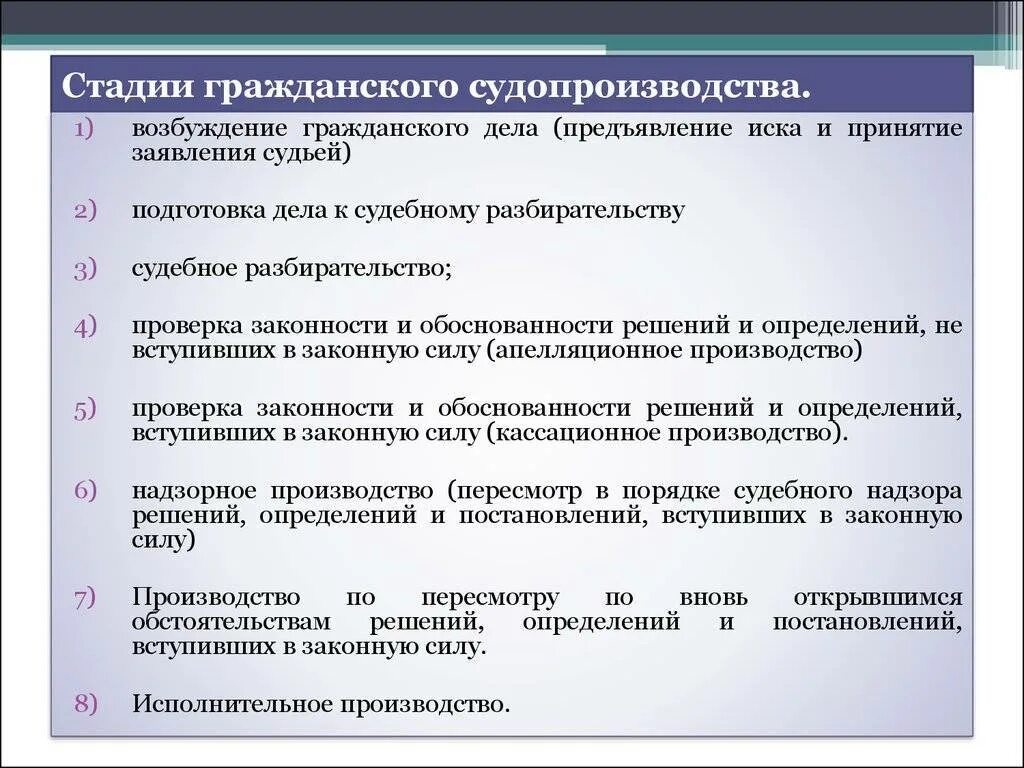 Стадии гражданского судопроизводства.

1) возбуждение гражданского дела (предъявление иска и принятие заявления судьей)

2) подготовка дела к судебному разбирательству

3) судебное разбирательство;

4) проверка законности и обоснованности решений и определений, не вступивших в законную силу (апелляционное производство)

5) проверка законности и обоснованности решений и определений, вступивших в законную силу (кассационное производство).

6) надзорное производство (пересмотр в порядке судебного надзора решений, определений и постановлений, вступивших в законную силу)

7) Производство по пересмотру по вновь открывшимся обстоятельствам решений, определений и постановлений, вступивших в законную силу.

8) Исполнительное производство.